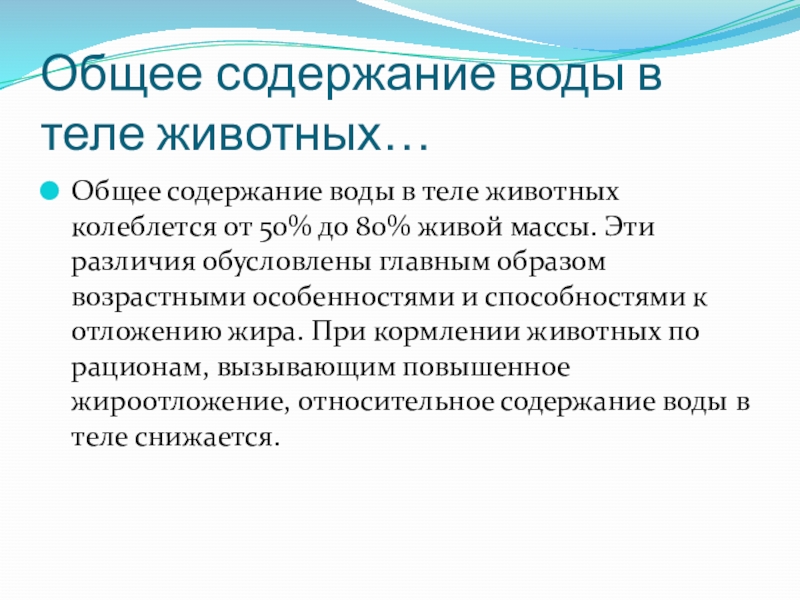 Общее содержание воды в теле животных…

Общее содержание воды в теле животных колеблется от 50% до 80% живой массы. Эти различия обусловлены главным образом возрастными особенностями и способностями к отложению жира. При кормлении животных по рационам, вызывающим повышенное жироотложение, относительное содержание воды в теле снижается.